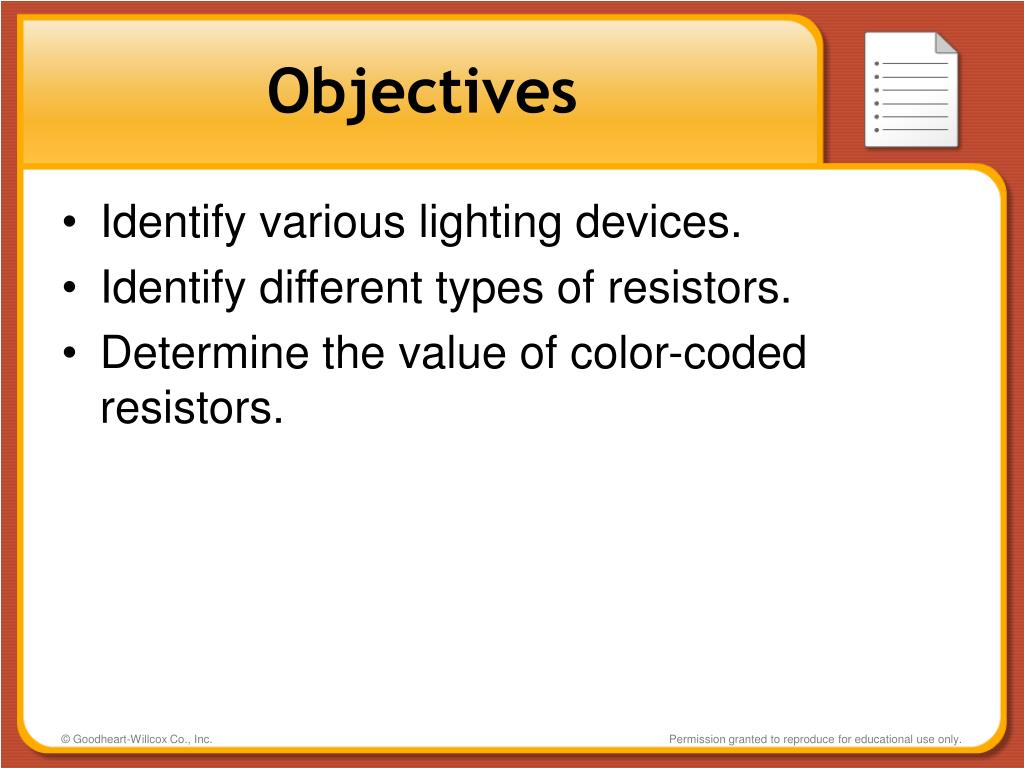 Objectives

• Identify various lighting devices.
• Identify different types of resistors.
• Determine the value of color-coded resistors.

© Goodheart-Willcox Co., Inc.

Permission granted to reproduce for educational use only.